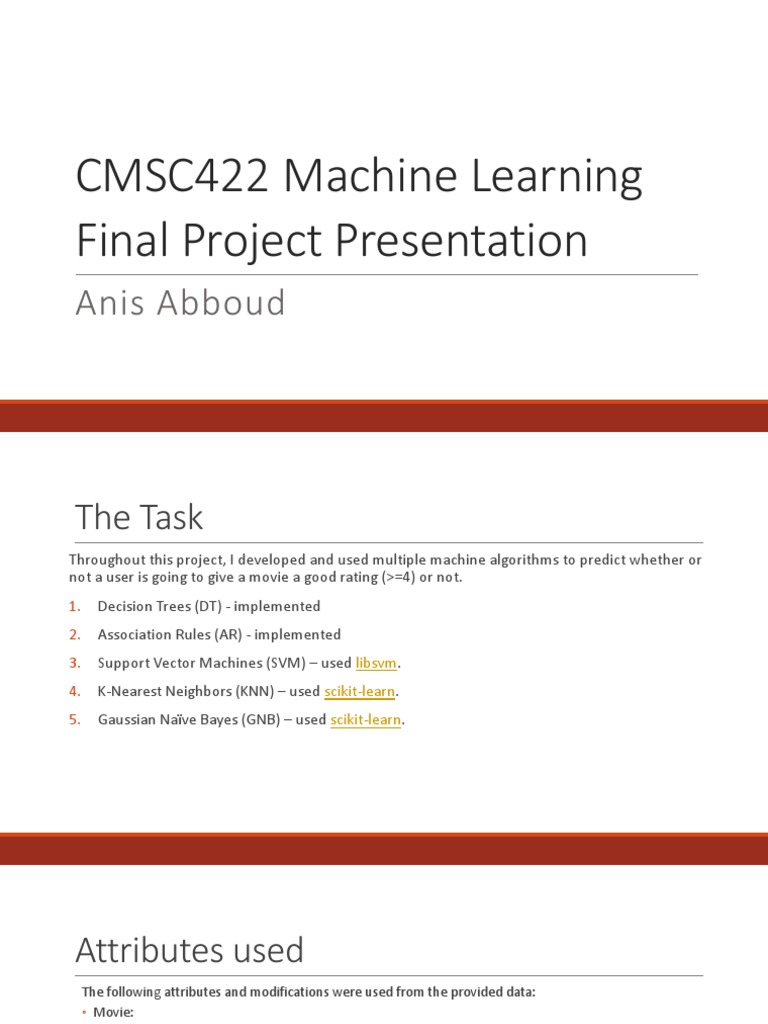 CMSC422 Machine Learning Final Project Presentation

Anis Abboud

The Task

Throughout this project, I developed and used multiple machine algorithms to predict whether or not a user is going to give a movie a good rating (>=4) or not.

1. Decision Trees (DT) - implemented
2. Association Rules (AR) - implemented
3. Support Vector Machines (SVM) – used libsvm.
4. K-Nearest Neighbors (KNN) – used scikit-learn.
5. Gaussian Naïve Bayes (GNB) – used scikit-learn.

Attributes used

The following attributes and modifications were used from the provided data:

• Movie: